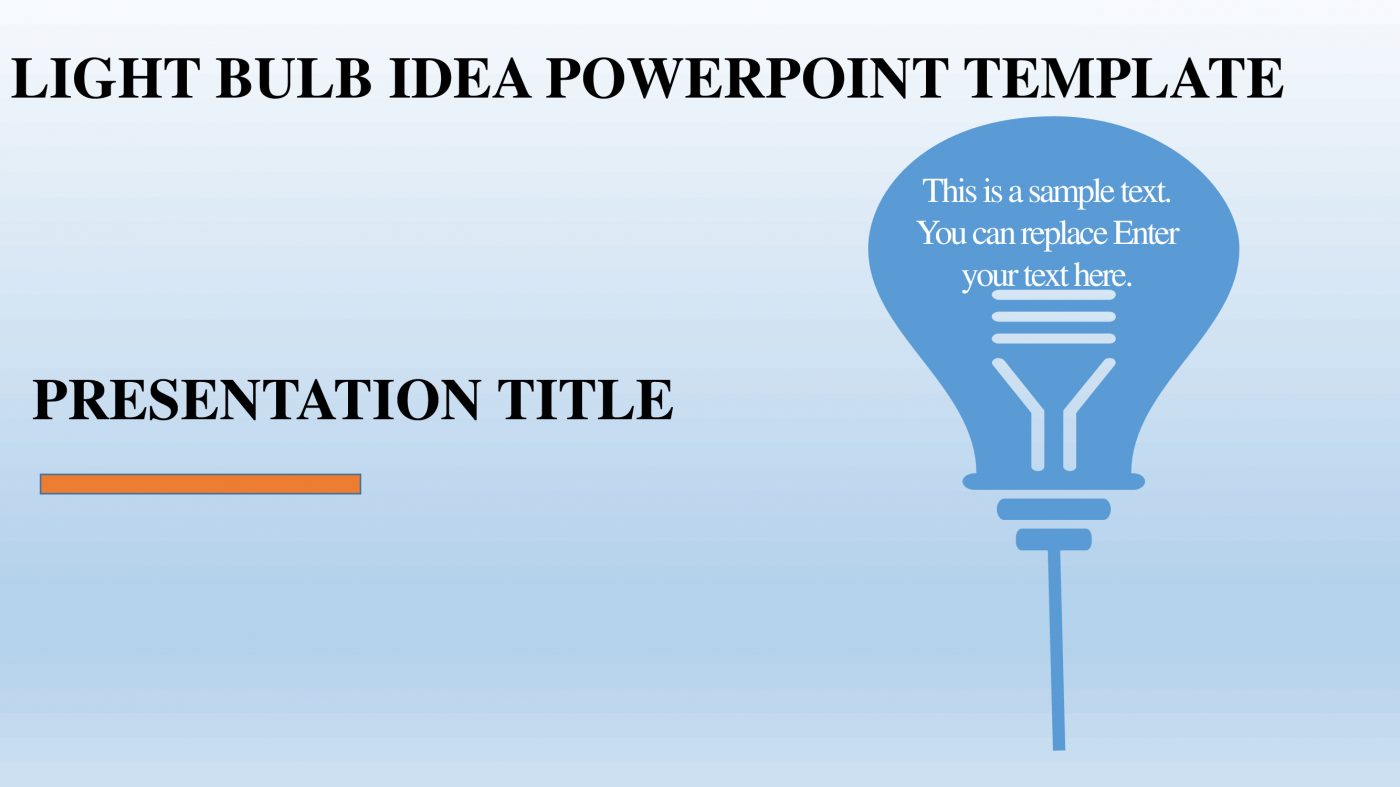 LIGHT BULB IDEA POWERPOINT TEMPLATE

This is a sample text. You can replace Enter your text here.

PRESENTATION TITLE